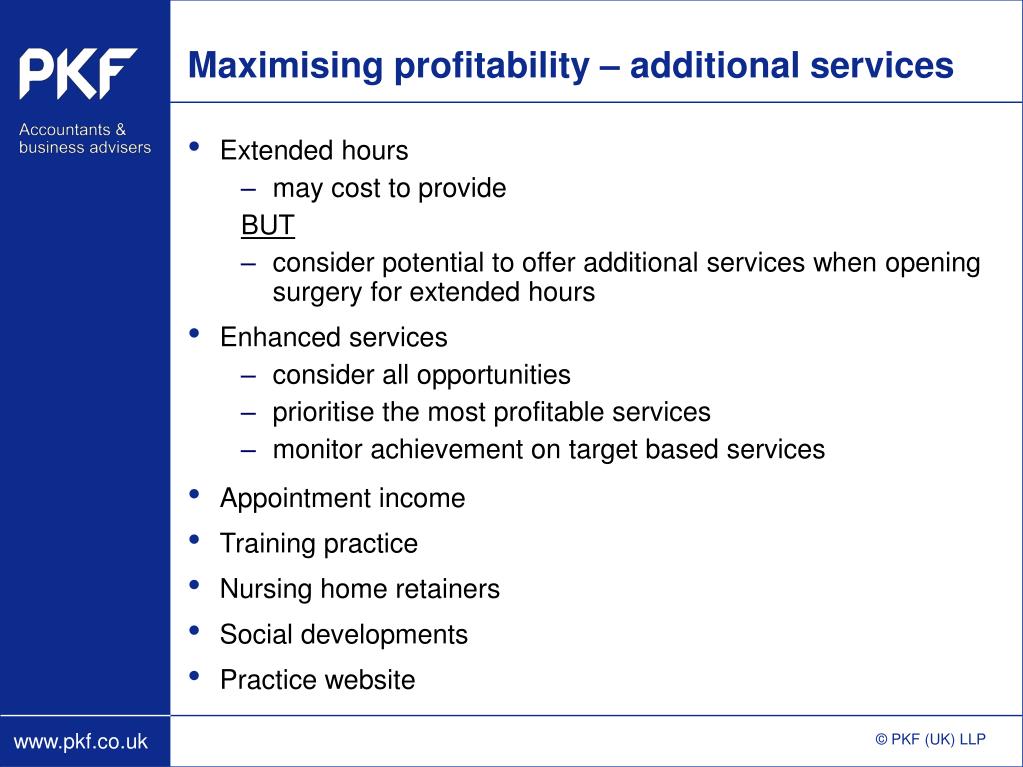 PKF

Accountants & business advisers

Maximising profitability – additional services

• Extended hours
– may cost to provide
BUT
– consider potential to offer additional services when opening surgery for extended hours

• Enhanced services
– consider all opportunities
– prioritise the most profitable services
– monitor achievement on target based services

• Appointment income

• Training practice

• Nursing home retainers

• Social developments

• Practice website

www.pkf.co.uk

© PKF (UK) LLP